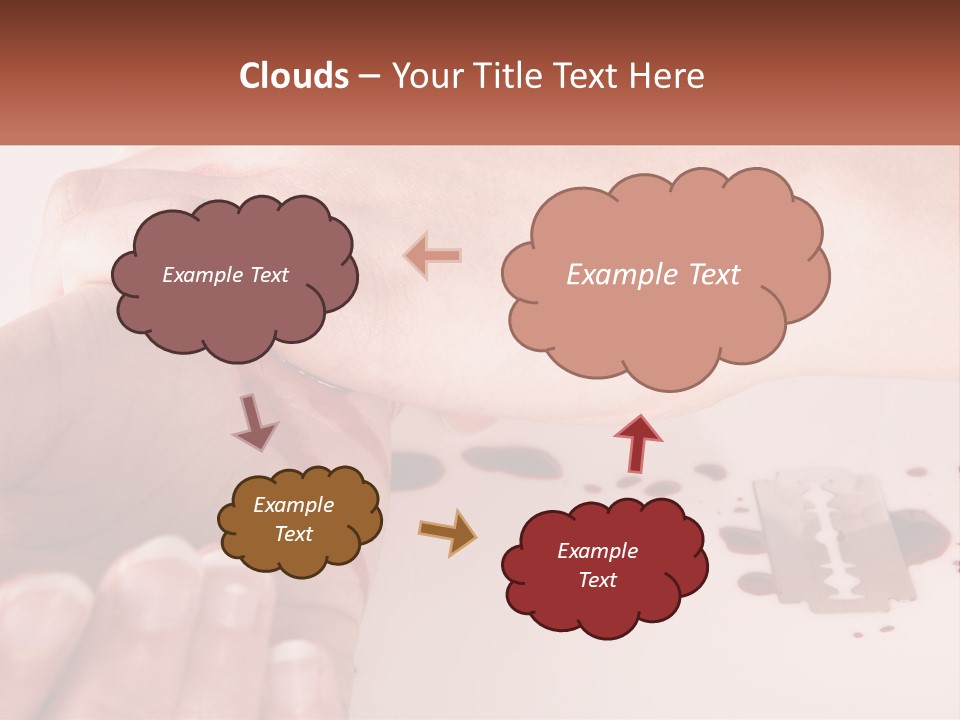 Clouds – Your Title Text Here

Example Text

Example Text

Example Text

Example Text